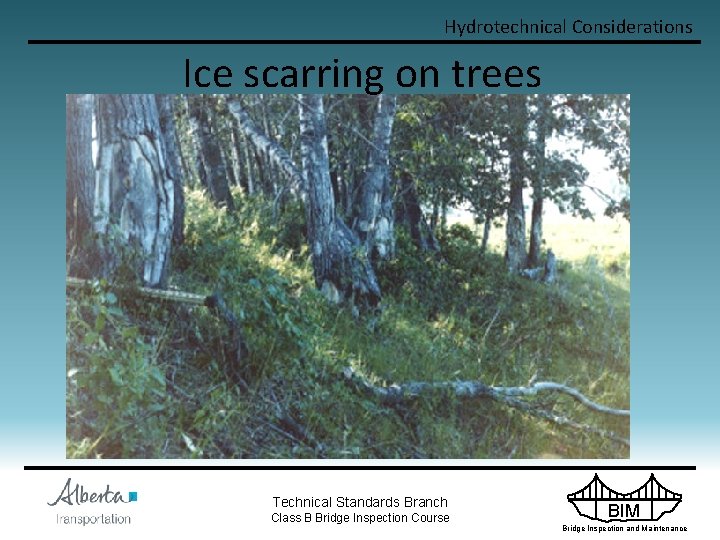 Hydrotechnical Considerations

Ice scarring on trees

Alberta
Transportation

Technical Standards Branch
Class B Bridge Inspection Course

BIM
Bridge Inspection and Maintenance